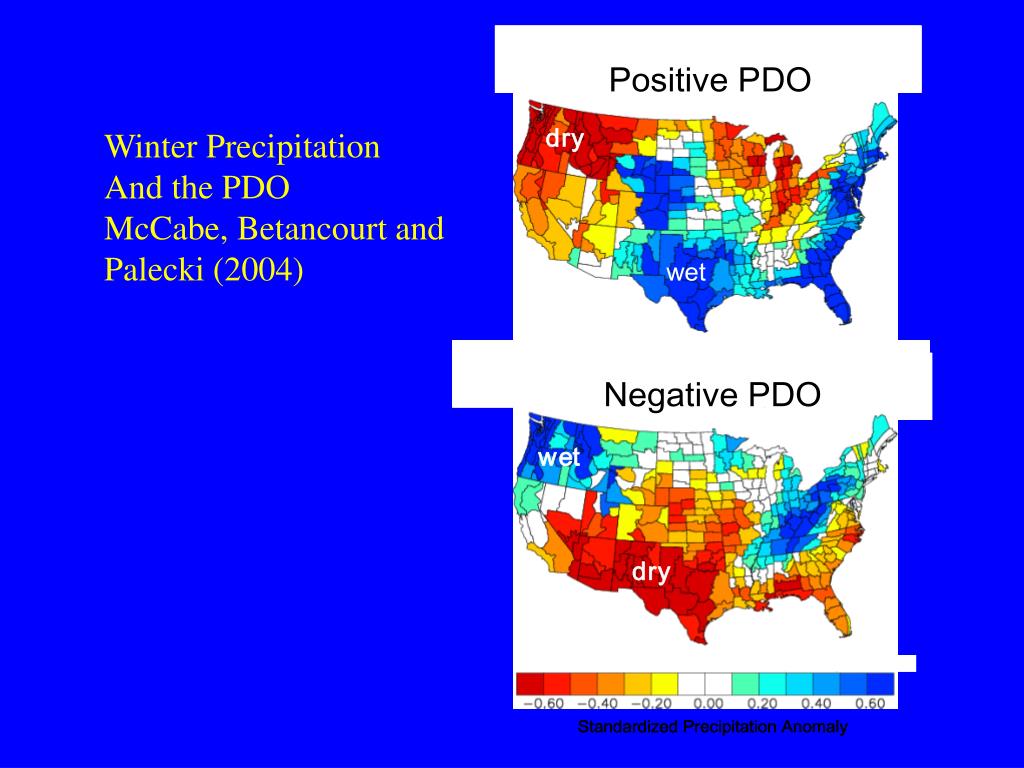 Winter Precipitation
And the PDO
McCabe, Betancourt and Palecki (2004)

Positive PDO

dry

wet

Negative PDO

wet

dry

−0.60 −0.40 −0.20 0.00 0.20 0.40 0.60

Standardized Precipitation Anomaly